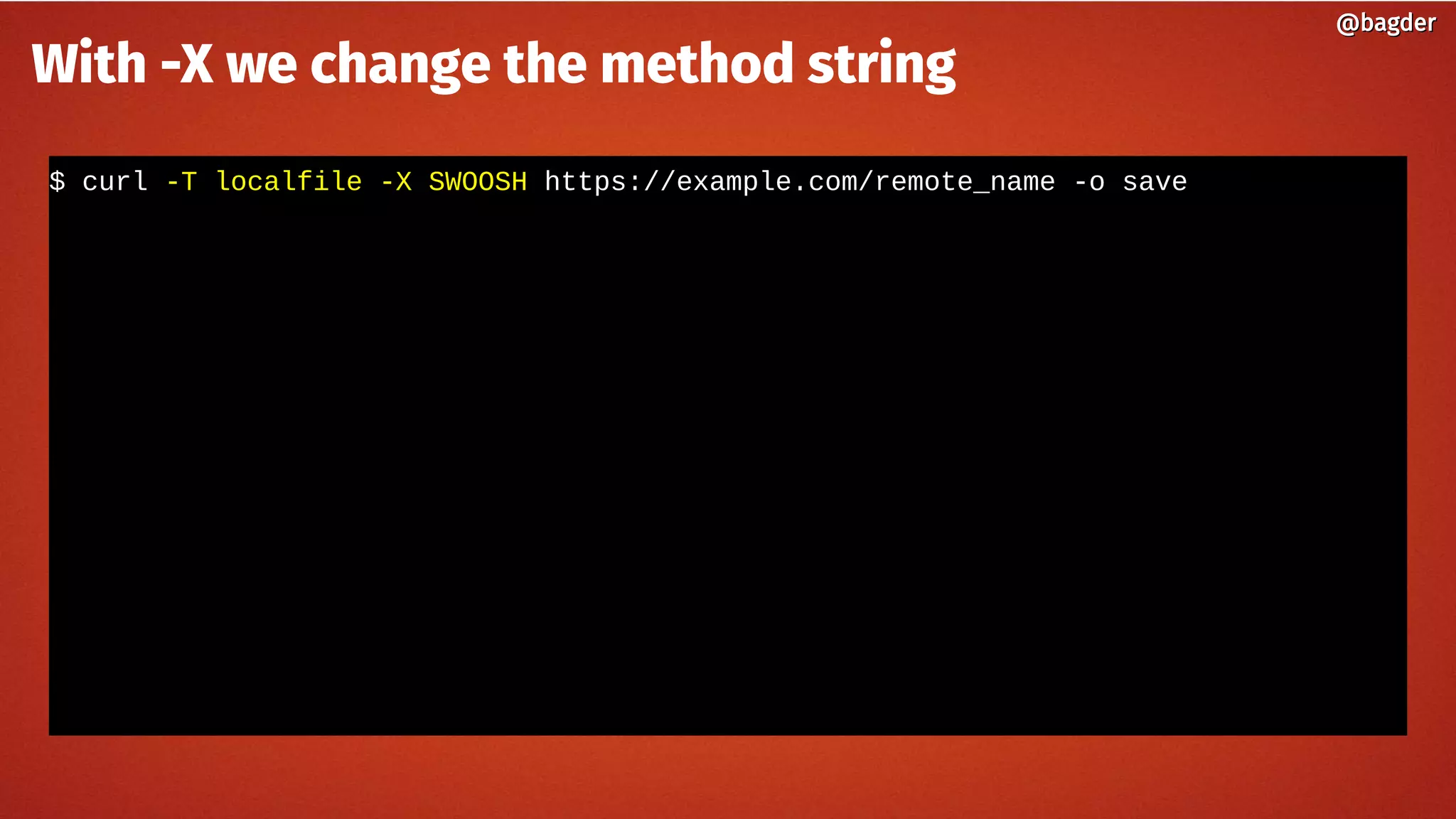 @bagder

With -X we change the method string

$ curl -T localfile -X SWOOSH https://example.com/remote_name -o save